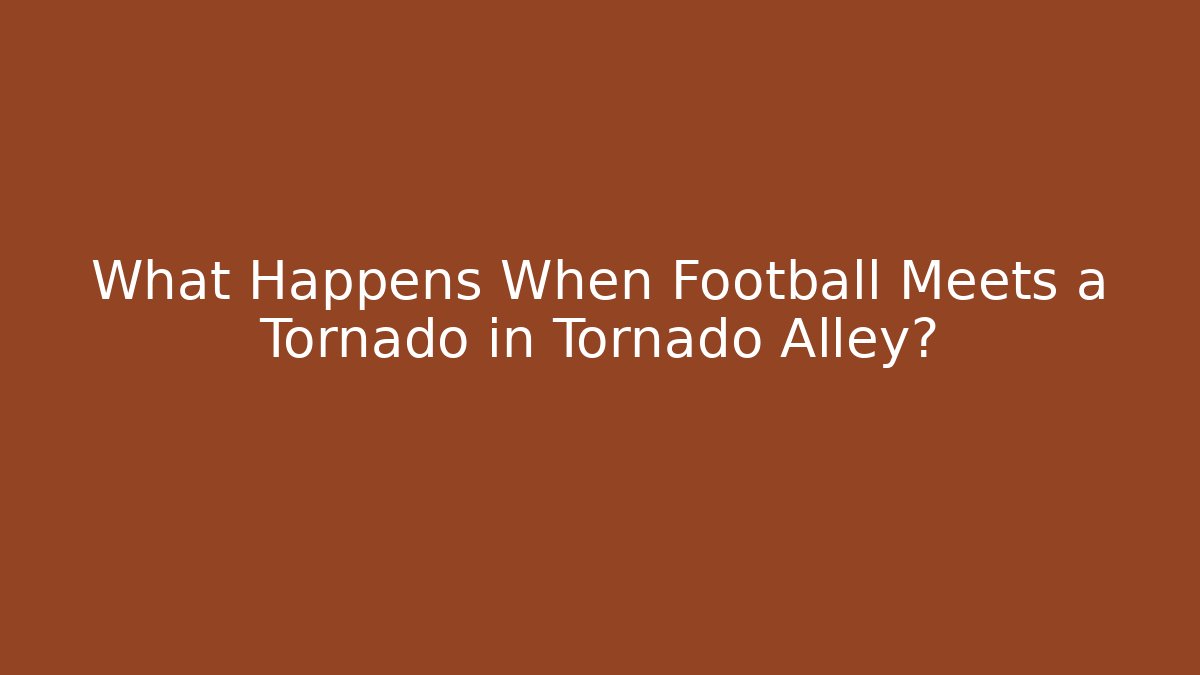 What Happens When Football Meets a Tornado in Tornado Alley?